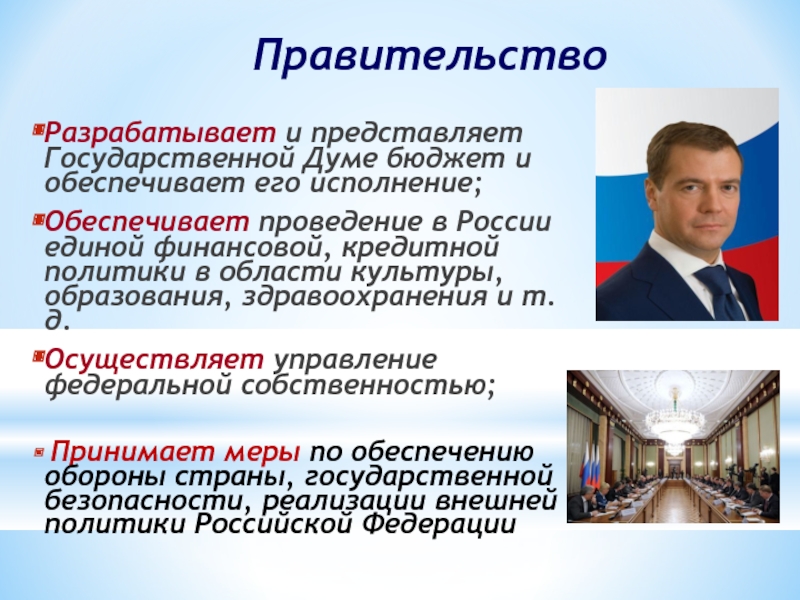 Правительство

Разрабатывает и представляет Государственной Думе бюджет и обеспечивает его исполнение;

Обеспечивает проведение в России единой финансовой, кредитной политики в области культуры, образования, здравоохранения и т. д.

Осуществляет управление федеральной собственностью;

Принимает меры по обеспечению обороны страны, государственной безопасности, реализации внешней политики Российской Федерации